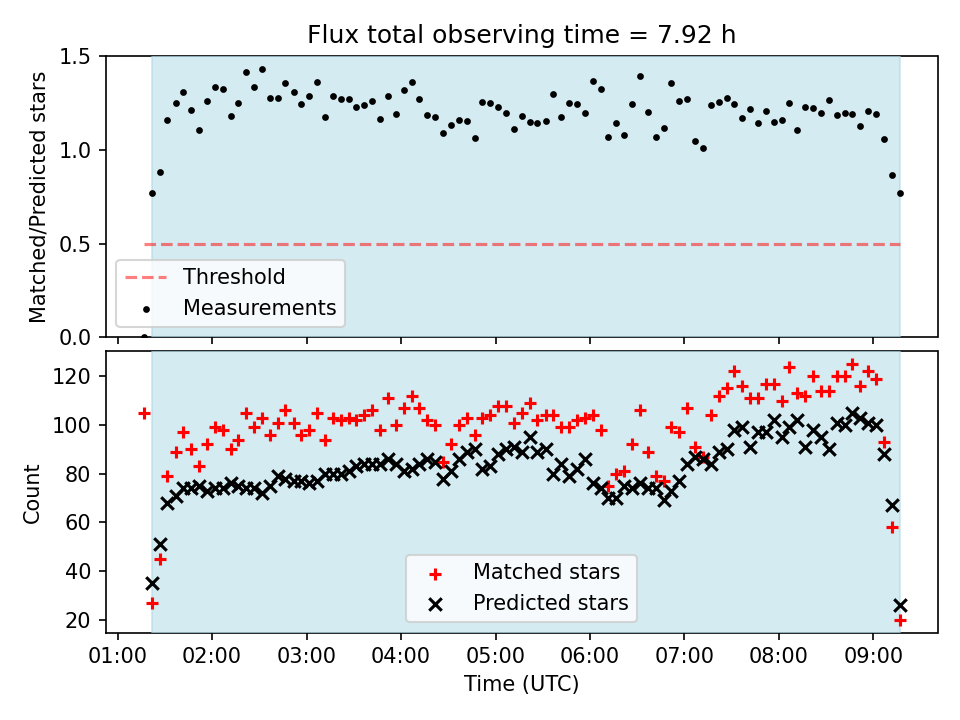 Flux total observing time = 7.92 h

Matched/Predicted stars

1.5
1.0
0.5
0.0

Threshold
Measurements

Count

120
100
80
60
40
20

Matched stars
Predicted stars

01:00 02:00 03:00 04:00 05:00 06:00 07:00 08:00 09:00

Time (UTC)